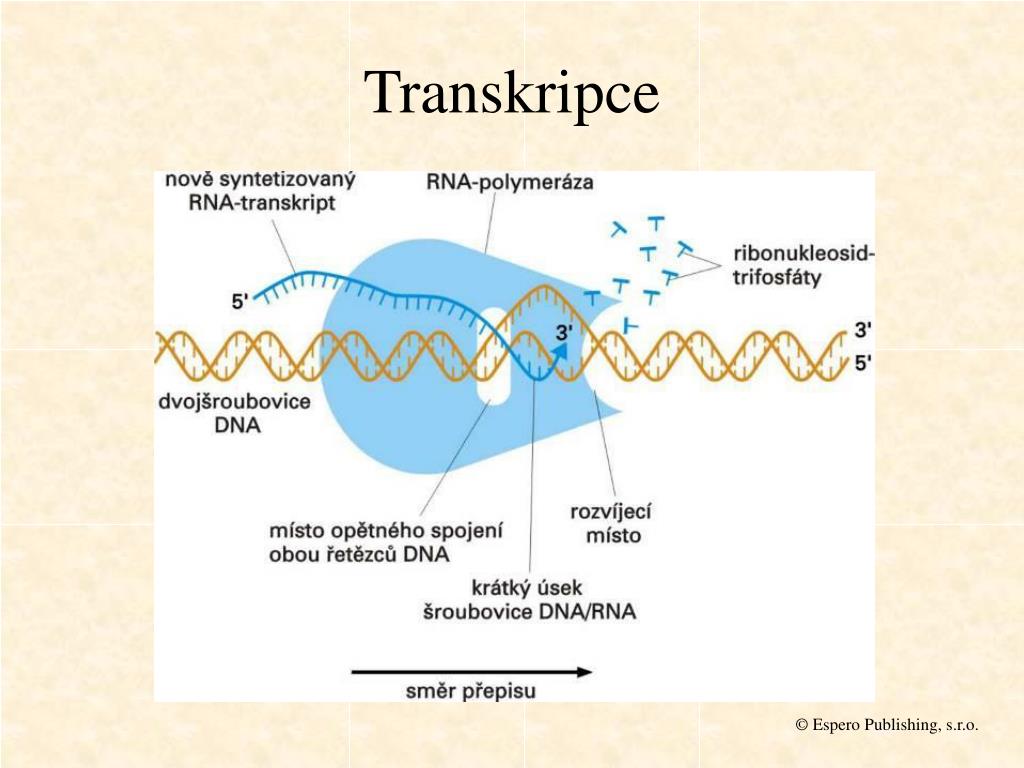 Transkripce

nově syntetizovaný RNA-transkript

RNA-polymeráza

ribonukleosid-trifosfáty

5'

3'

3'

5'

dvojšroubovice DNA

místo opětného spojení obou řetězců DNA

rozvíjecí místo

krátký úsek šroubovice DNA/RNA

směr přepisu

© Espero Publishing, s.r.o.